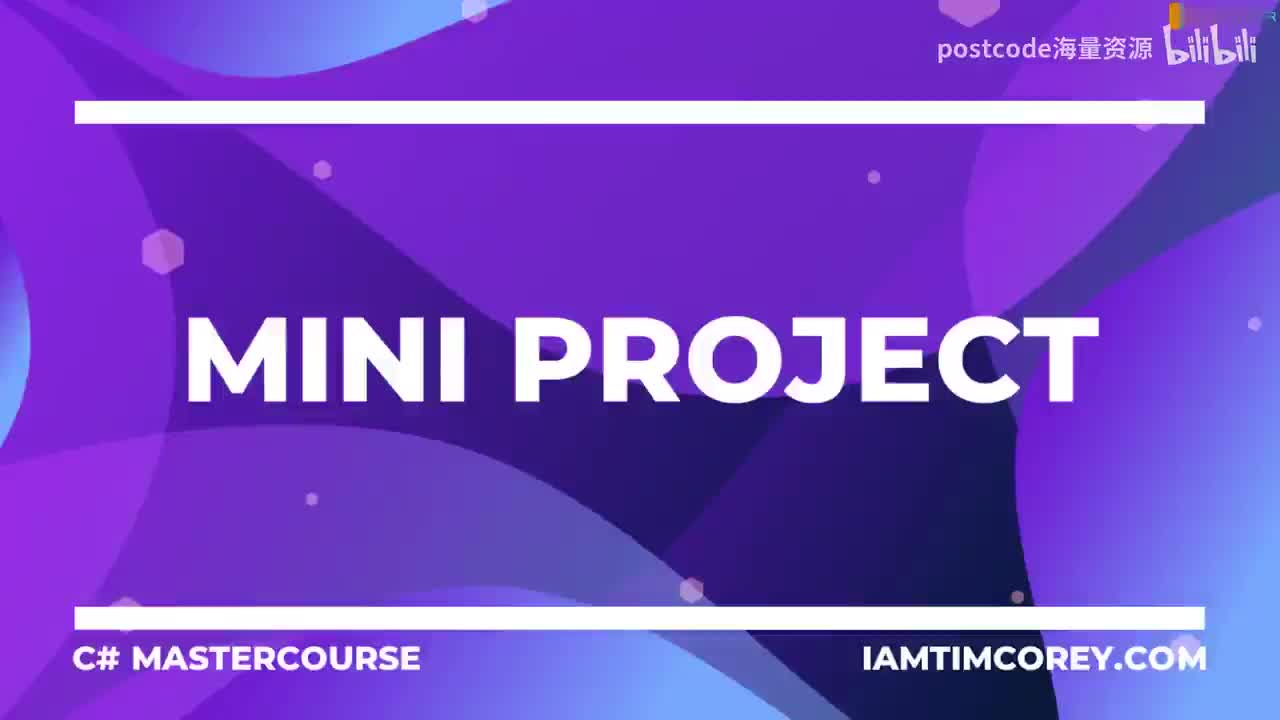 postcode海量资源 bilibili

MINI PROJECT

C# MASTERCOURSE

IAMTIMCOREY.COM